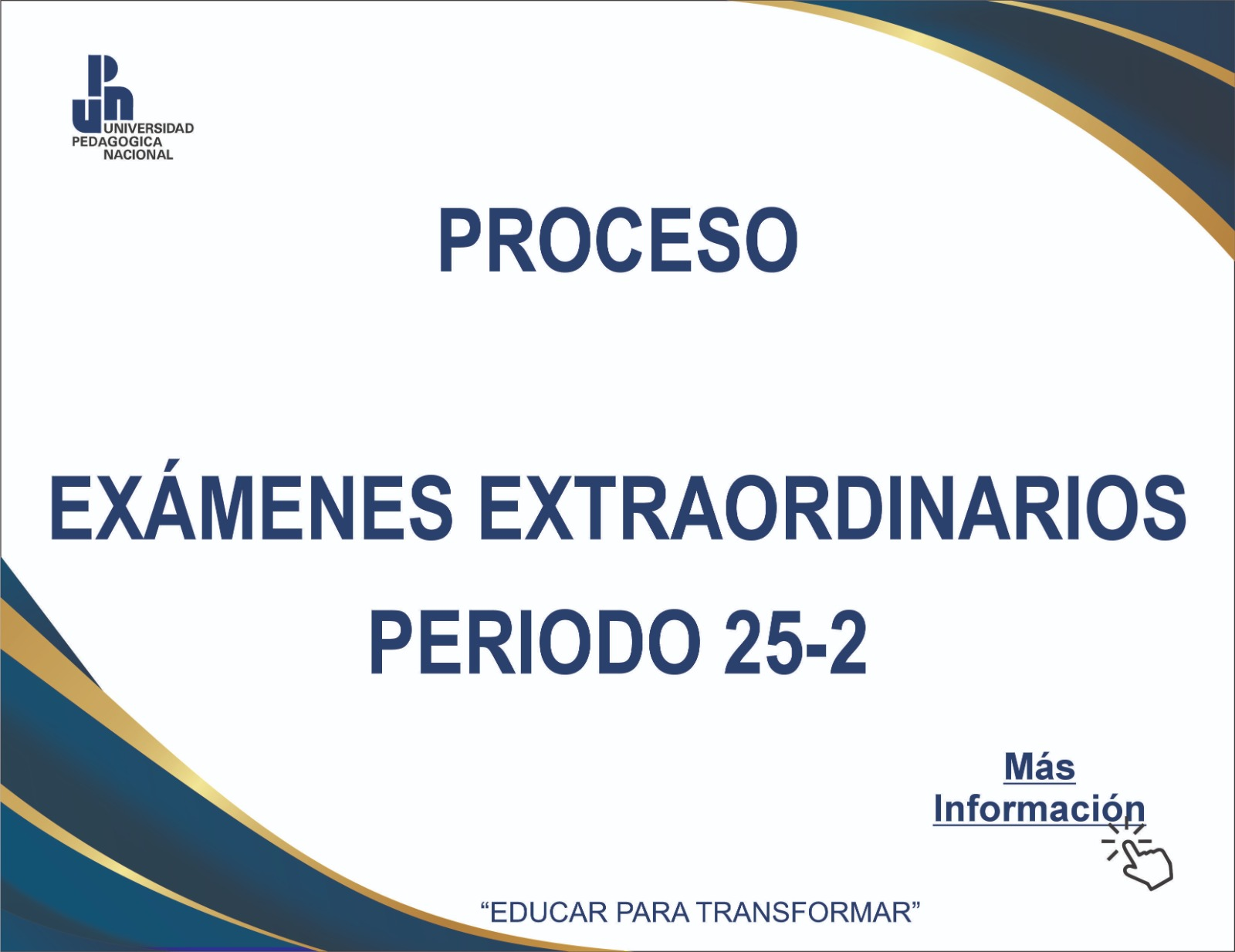 UPN
UNIVERSIDAD
PEDAGOGICA
NACIONAL

PROCESO

EXÁMENES EXTRAORDINARIOS
PERIODO 25-2

Más Información

“EDUCAR PARA TRANSFORMAR”